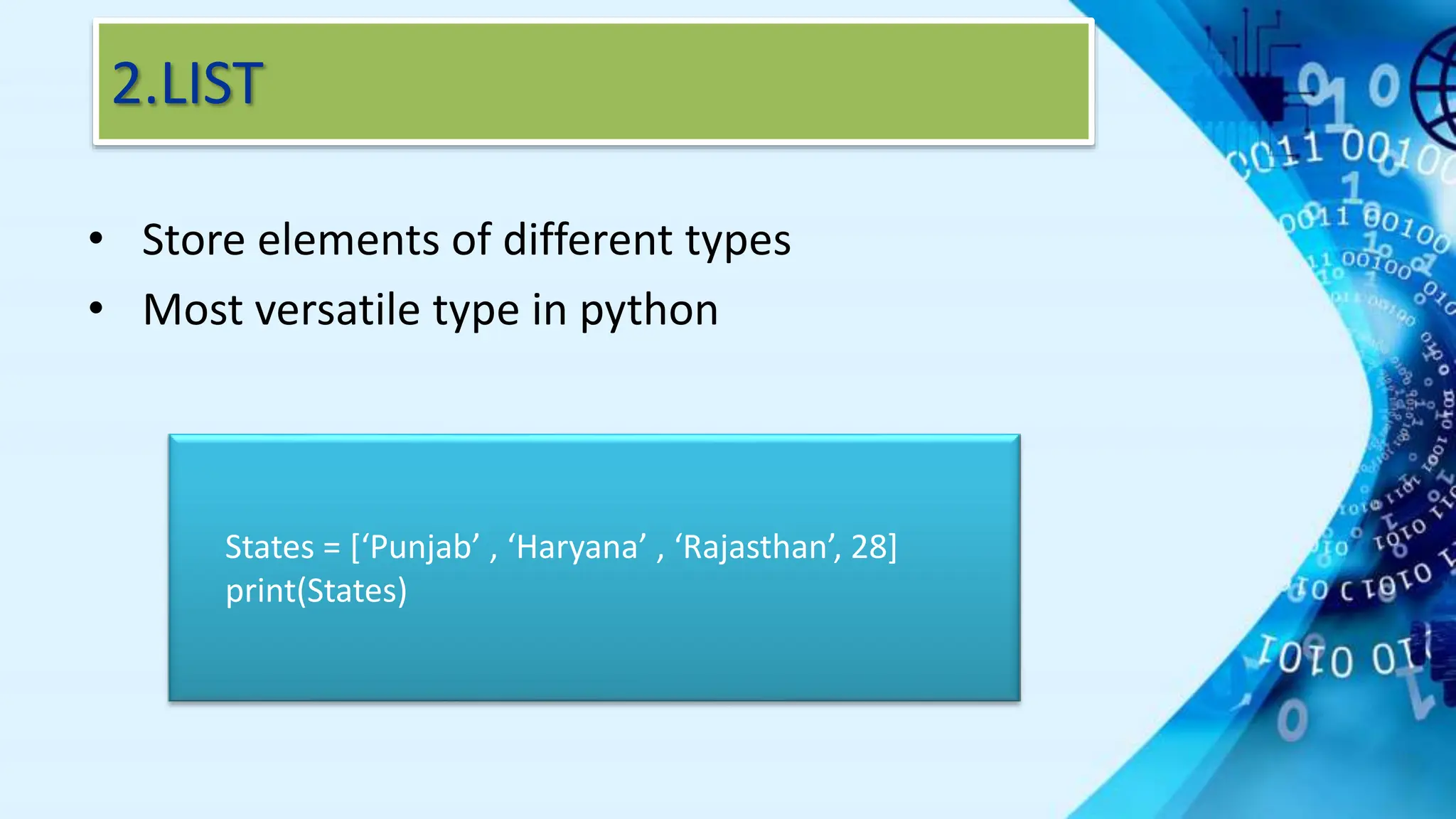 2.LIST

• Store elements of different types
• Most versatile type in python

States = [‘Punjab’ , ‘Haryana’ , ‘Rajasthan’, 28]
print(States)